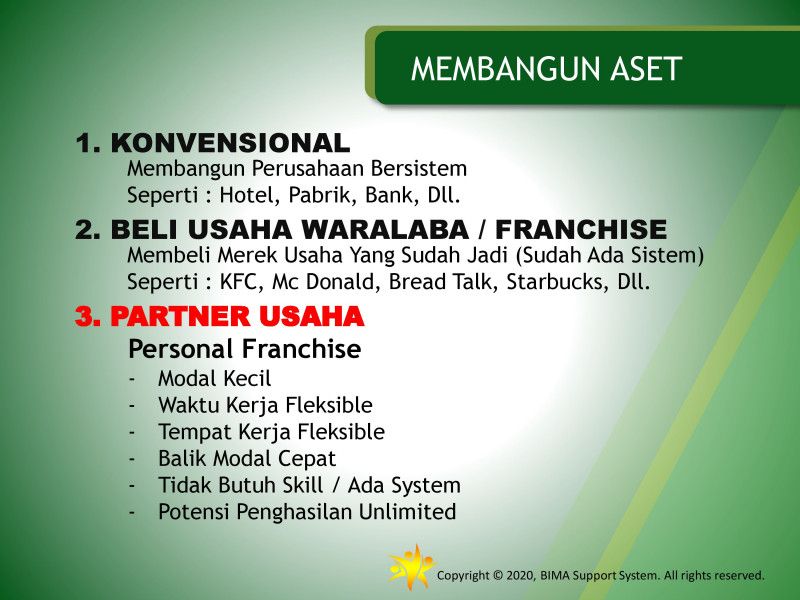 MEMBANGUN ASET

1. KONVENSIONAL
Membangun Perusahaan Bersistem
Seperti : Hotel, Pabrik, Bank, Dll.

2. BELI USAHA WARALABA / FRANCHISE
Membeli Merek Usaha Yang Sudah Jadi (Sudah Ada Sistem)
Seperti : KFC, Mc Donald, Bread Talk, Starbucks, Dll.

3. PARTNER USAHA
Personal Franchise
- Modal Kecil
- Waktu Kerja Fleksible
- Tempat Kerja Fleksible
- Balik Modal Cepat
- Tidak Butuh Skill / Ada System
- Potensi Penghasilan Unlimited

Copyright © 2020, BIMA Support System. All rights reserved.